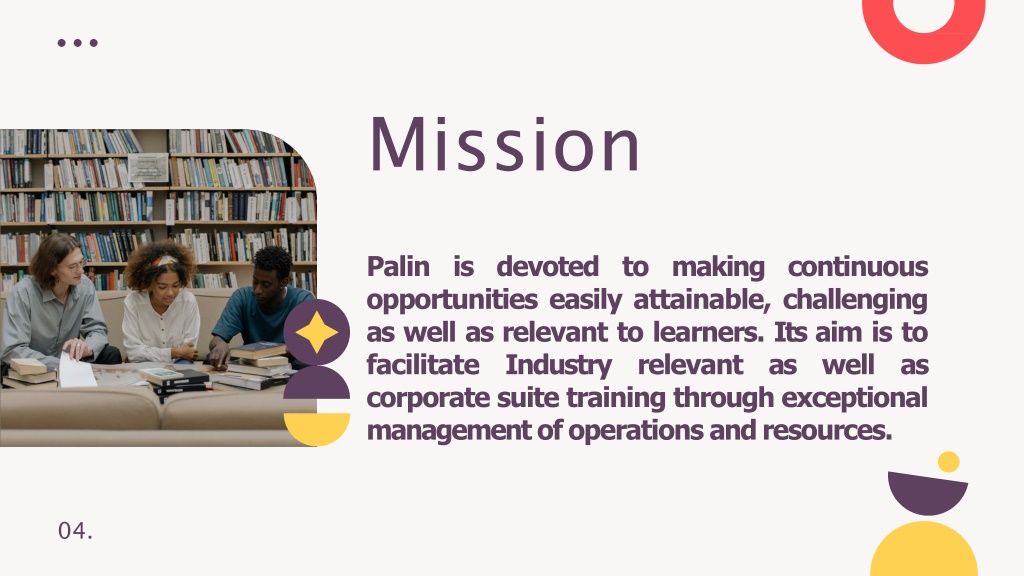 Mission

Palin is devoted to making continuous opportunities easily attainable, challenging as well as relevant to learners. Its aim is to facilitate Industry relevant as well as corporate suite training through exceptional management of operations and resources.

04.